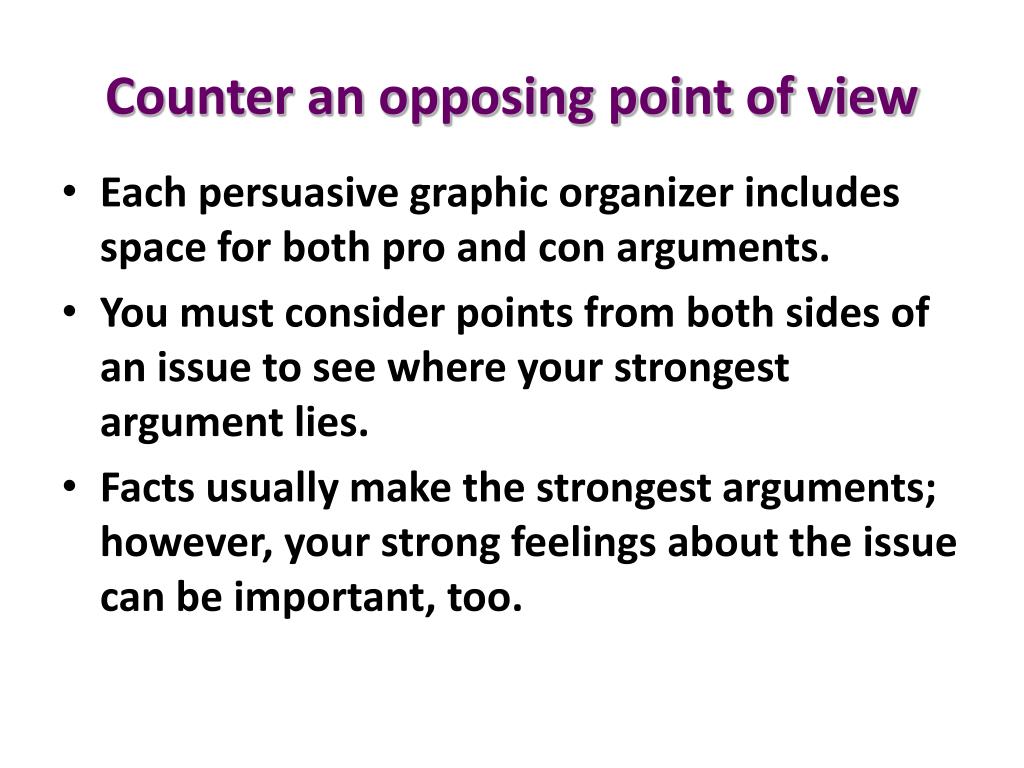 Counter an opposing point of view

• Each persuasive graphic organizer includes space for both pro and con arguments.

• You must consider points from both sides of an issue to see where your strongest argument lies.

• Facts usually make the strongest arguments; however, your strong feelings about the issue can be important, too.